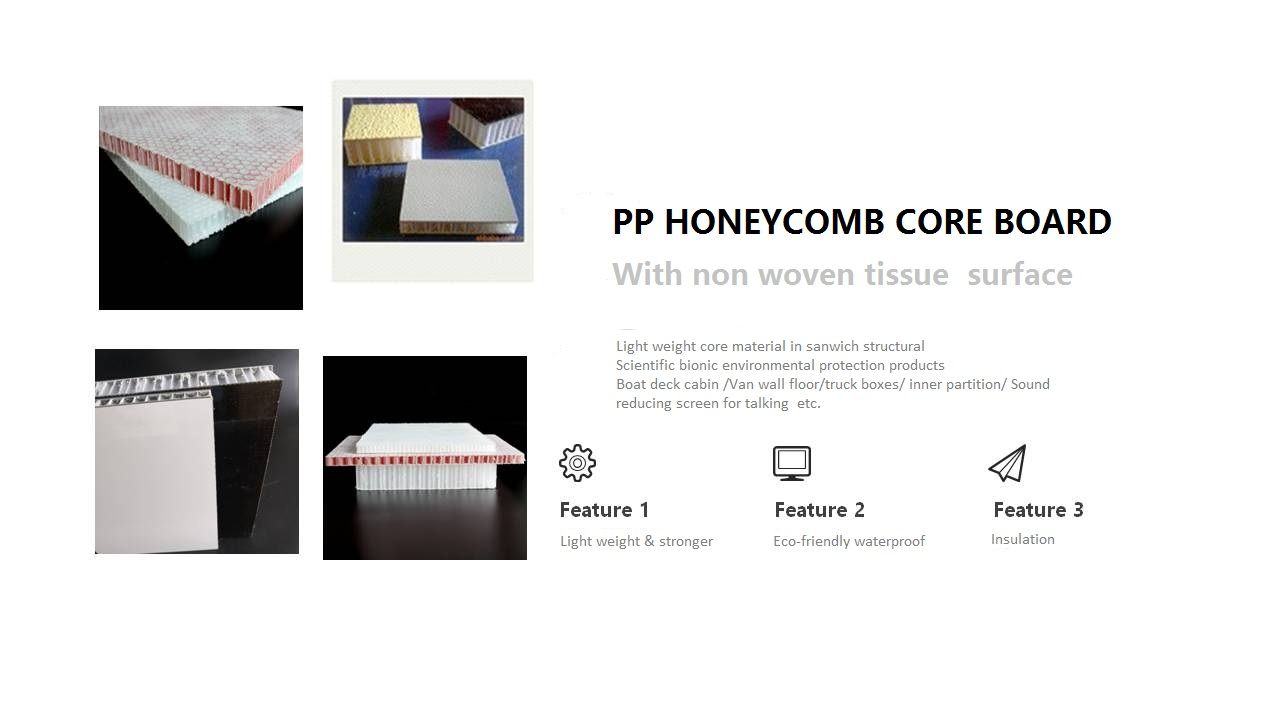 PP HONEYCOMB CORE BOARD

With non woven tissue surface

Light weight core material in sanwich structural
Scientific bionic environmental protection products
Boat deck cabin /Van wall floor/truck boxes/ inner partition/ Sound reducing screen for talking etc.

Feature 1
Light weight & stronger

Feature 2
Eco-friendly waterproof

Feature 3
Insulation